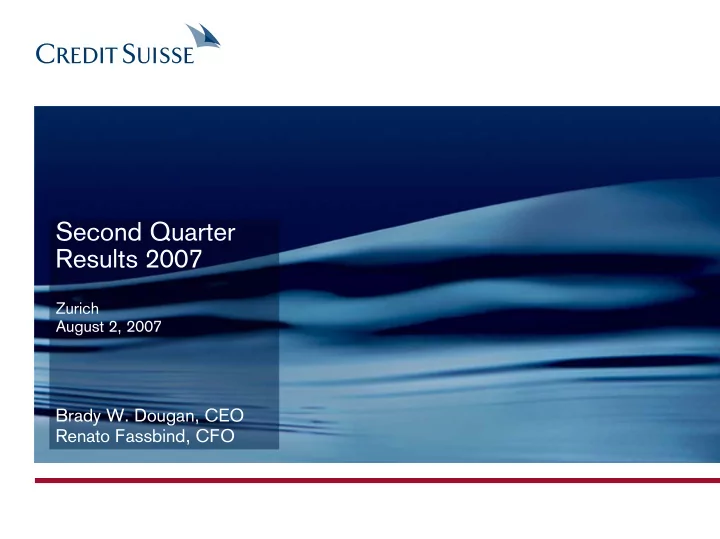 CREDIT SUISSE

Second Quarter Results 2007

Zurich
August 2, 2007

Brady W. Dougan, CEO
Renato Fassbind, CFO